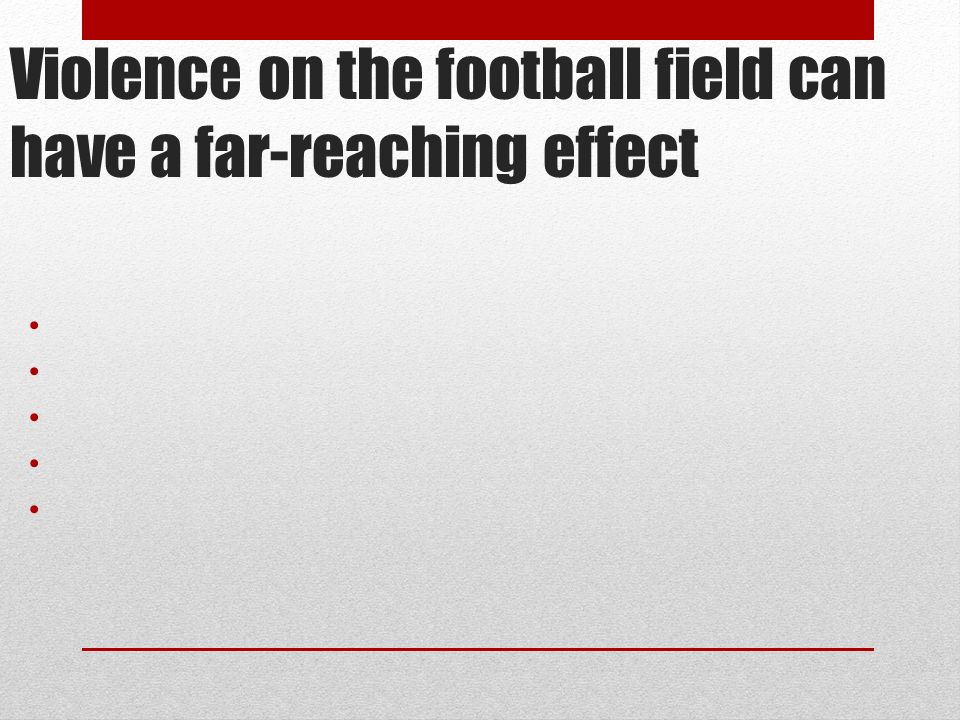 Violence on the football field can have a far-reaching effect